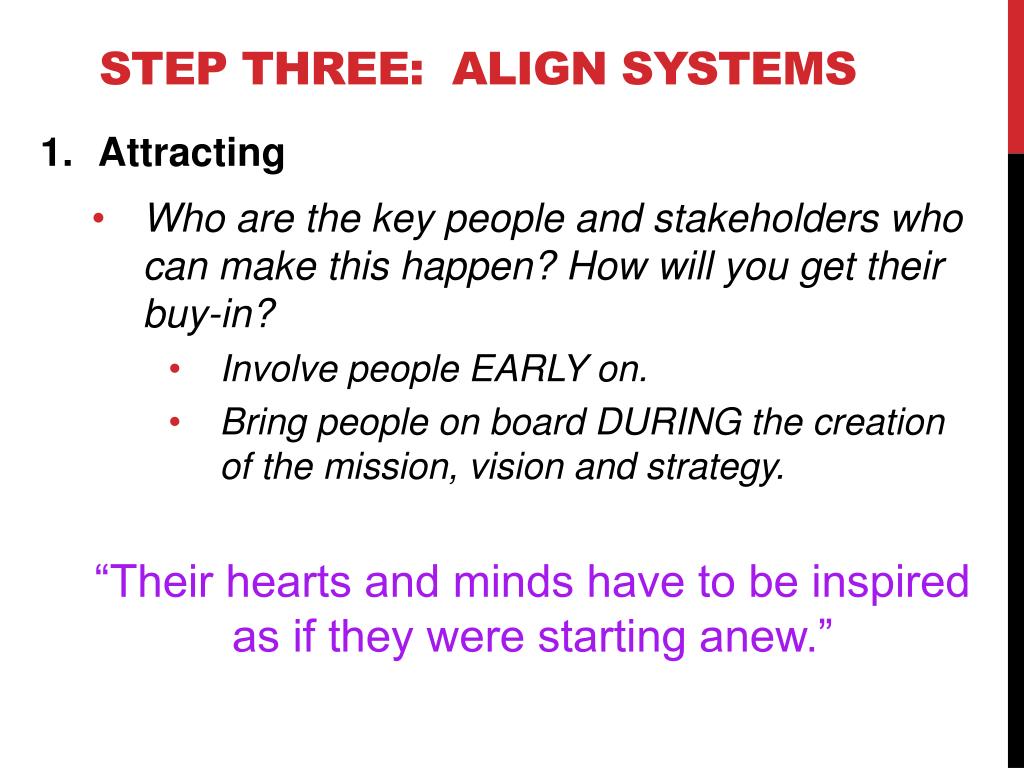 STEP THREE: ALIGN SYSTEMS

1. Attracting

• Who are the key people and stakeholders who can make this happen? How will you get their buy-in?

• Involve people EARLY on.

• Bring people on board DURING the creation of the mission, vision and strategy.

“Their hearts and minds have to be inspired as if they were starting anew.”